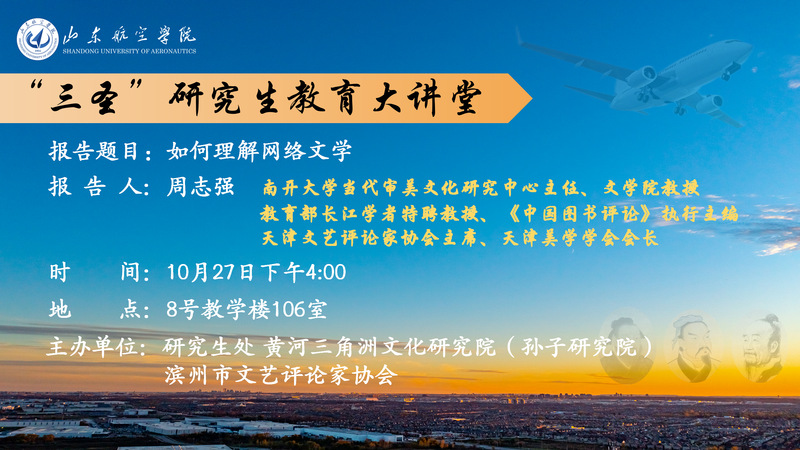 山东航空学院
SHANDONG UNIVERSITY OF AERONAUTICS

“三圣”研究生教育大讲堂

报告题目：如何理解网络文学

报 告 人：周志强 南开大学当代审美文化研究中心主任、文学院教授
教育部长江学者特聘教授、《中国图书评论》执行主编
天津文艺评论家协会主席、天津美学学会会长

时 间：10月27日下午4:00

地 点：8号教学楼106室

主办单位：研究生处 黄河三角洲文化研究院（孙子研究院）
滨州市文艺评论家协会